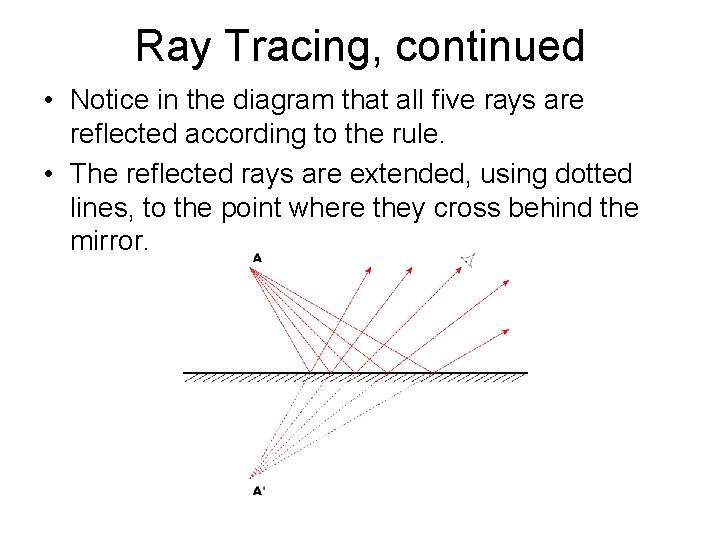 Ray Tracing, continued

• Notice in the diagram that all five rays are reflected according to the rule.

• The reflected rays are extended, using dotted lines, to the point where they cross behind the mirror.

A

A'